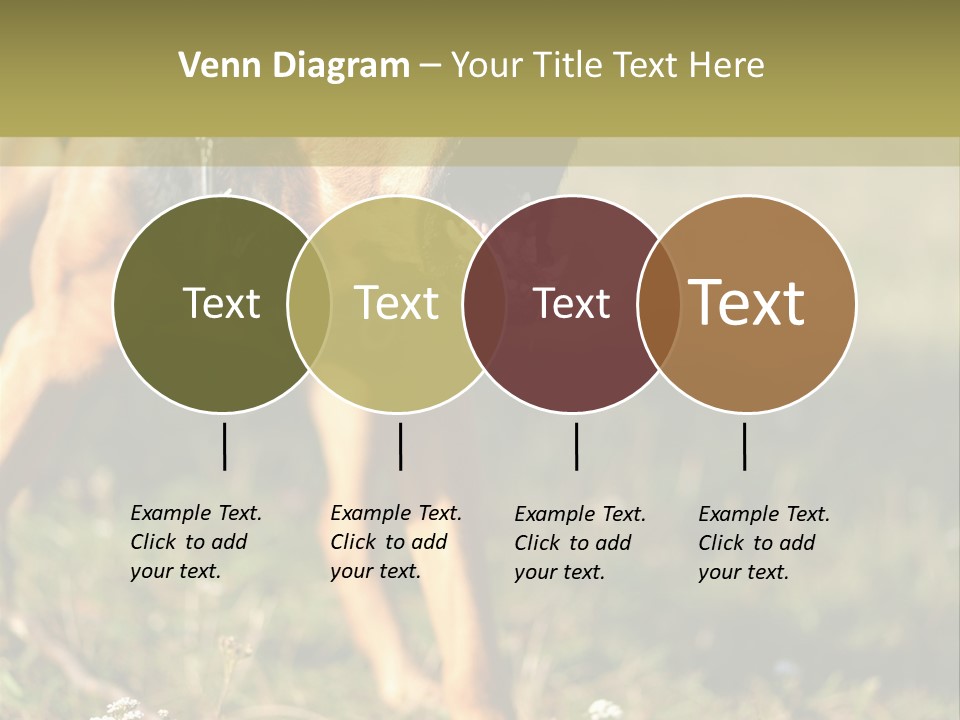 Venn Diagram – Your Title Text Here

Text

Text

Text

Text

Example Text. Click to add your text.

Example Text. Click to add your text.

Example Text. Click to add your text.

Example Text. Click to add your text.